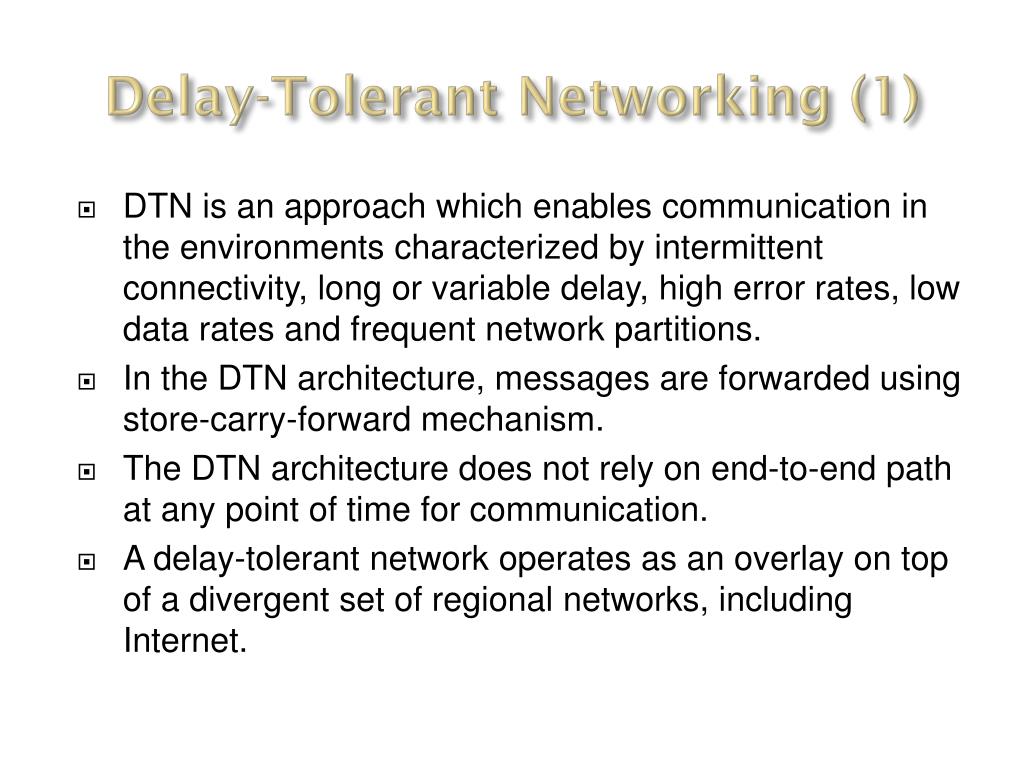 Delay-Tolerant Networking (1)

DTN is an approach which enables communication in the environments characterized by intermittent connectivity, long or variable delay, high error rates, low data rates and frequent network partitions.

In the DTN architecture, messages are forwarded using store-carry-forward mechanism.

The DTN architecture does not rely on end-to-end path at any point of time for communication.

A delay-tolerant network operates as an overlay on top of a divergent set of regional networks, including Internet.